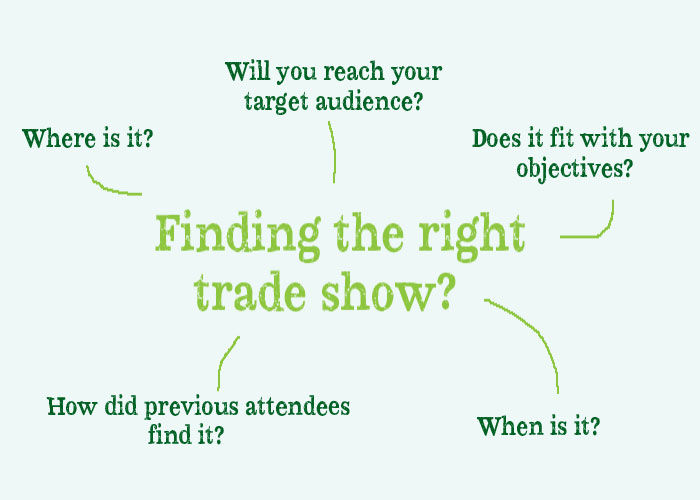 Will you reach your target audience?

Where is it?

Does it fit with your objectives?

Finding the right trade show?

How did previous attendees find it?

When is it?